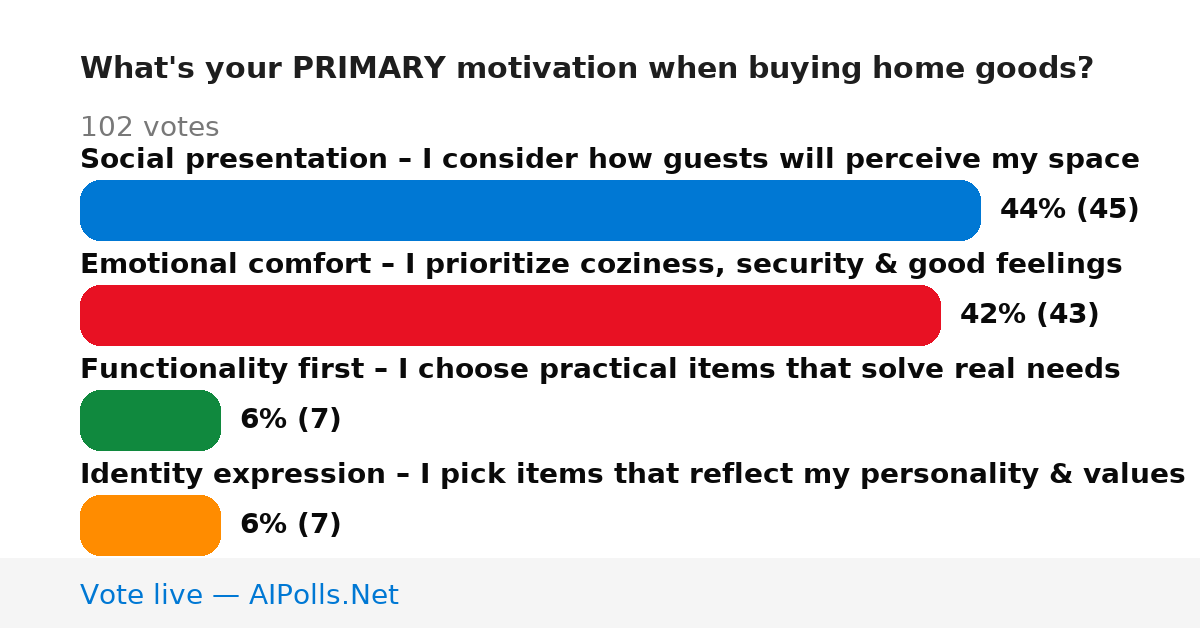 What's your PRIMARY motivation when buying home goods?

102 votes

Social presentation – I consider how guests will perceive my space

44% (45)

Emotional comfort – I prioritize coziness, security & good feelings

42% (43)

Functionality first – I choose practical items that solve real needs

6% (7)

Identity expression – I pick items that reflect my personality & values

6% (7)

Vote live — AIPolls.Net